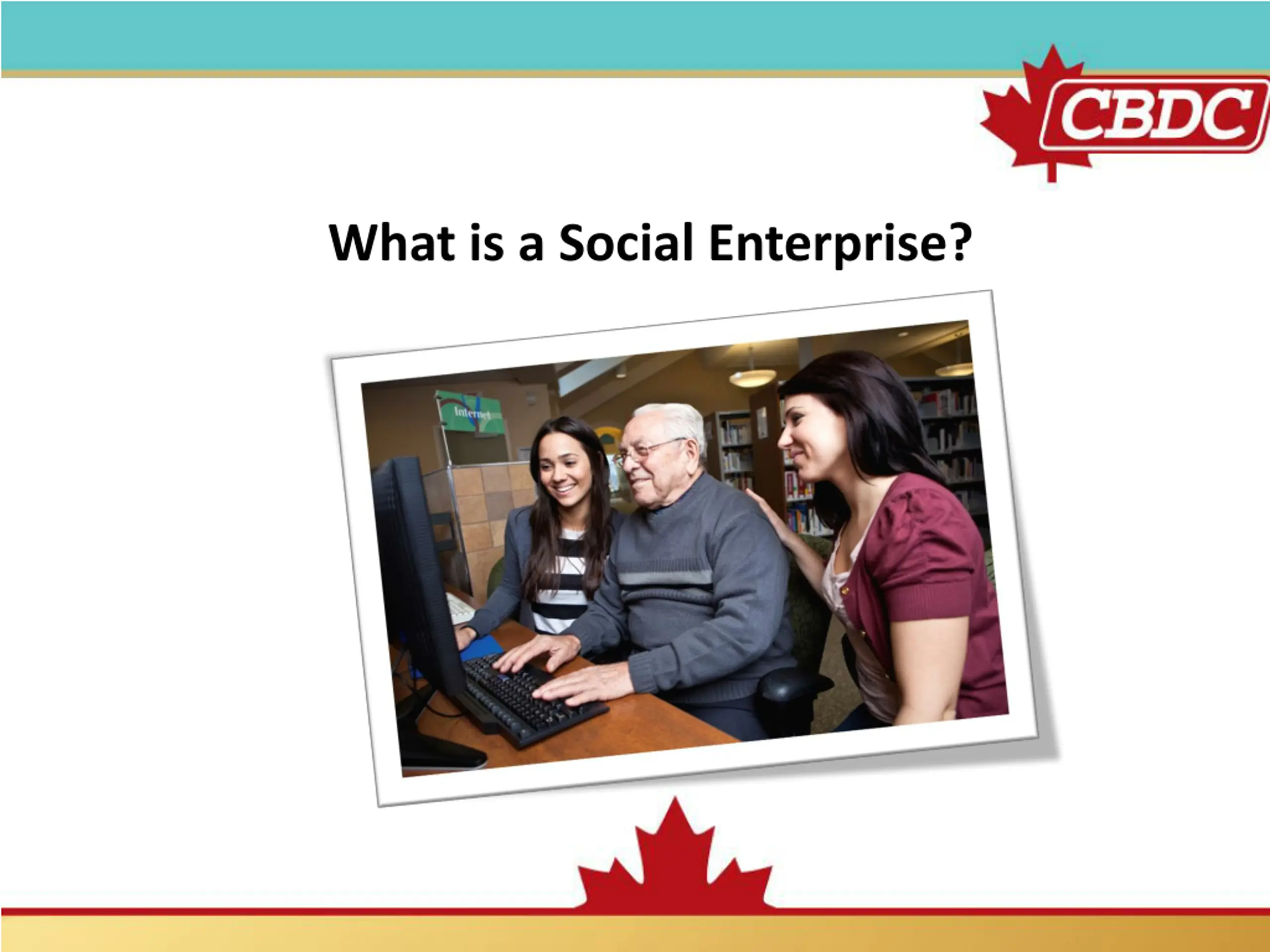 CBDC

What is a Social Enterprise?

Internet